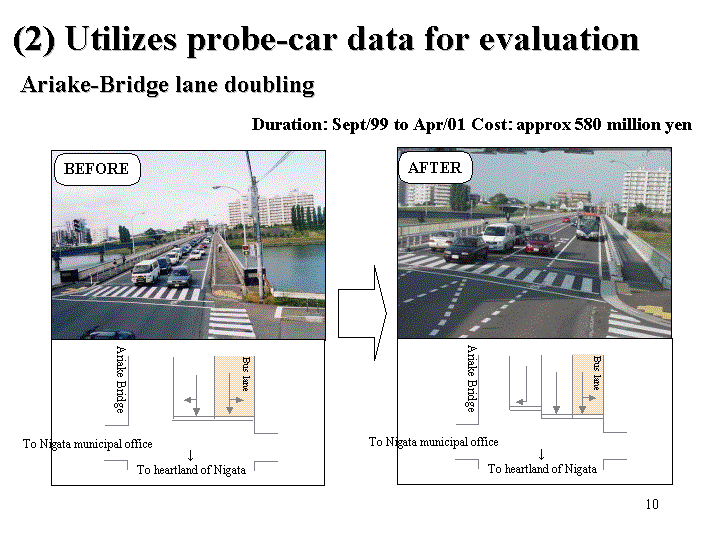 (2) Utilizes probe-car data for evaluation

Ariake-Bridge lane doubling

Duration: Sept/99 to Apr/01 Cost: approx 580 million yen

BEFORE

Ariake Bridge

Bus lane

To Nigata municipal office

↓

To heartland of Nigata

AFTER

Ariake Bridge

Bus lane

To Nigata municipal office

↓

To heartland of Nigata

10